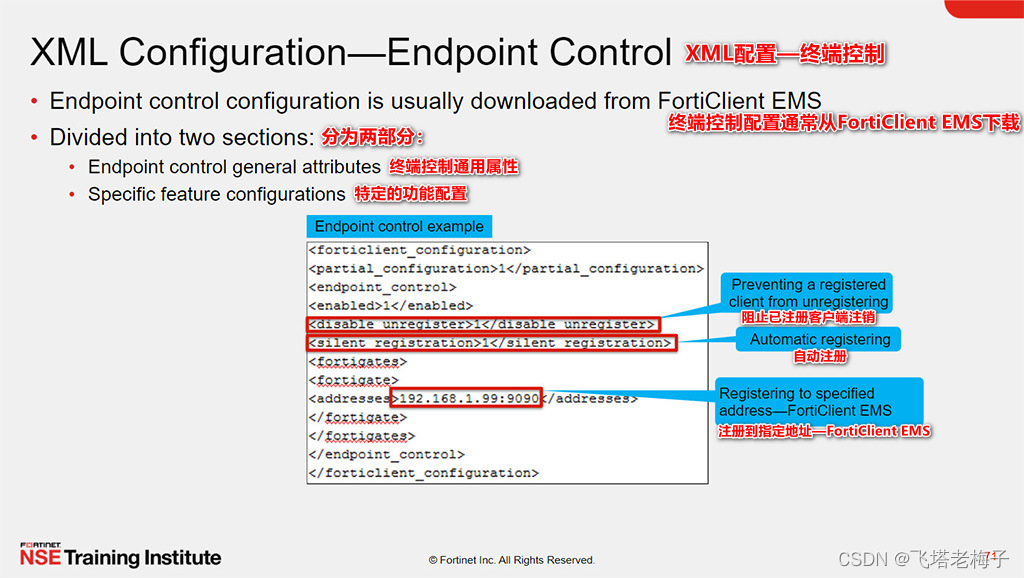 XML Configuration—Endpoint Control XML配置—终端控制

• Endpoint control configuration is usually downloaded from FortiClient EMS

终端控制配置通常从FortiClient EMS下载

• Divided into two sections: 分为两部分：

• Endpoint control general attributes 终端控制通用属性

• Specific feature configurations 特定的功能配置

Endpoint control example

<forticlient_configuration>
<partial_configuration>1</partial_configuration>
<endpoint_control>
<enabled>1</enabled>
<disable_unregister>1</disable_unregister>
<silent_registration>1</silent_registration>
<fortigates>
<fortigate>
<addresses>192.168.1.99:9090</addresses>
</fortigate>
</fortigates>
</endpoint_control>
</forticlient_configuration>

Preventing a registered client from unregistering
阻止已注册客户端注销

Automatic registering
自动注册

Registering to specified address—FortiClient EMS
注册到指定地址—FortiClient EMS

FORTINET
NSE Training Institute

© Fortinet Inc. All Rights Reserved.

CSDN @飞塔老梅子